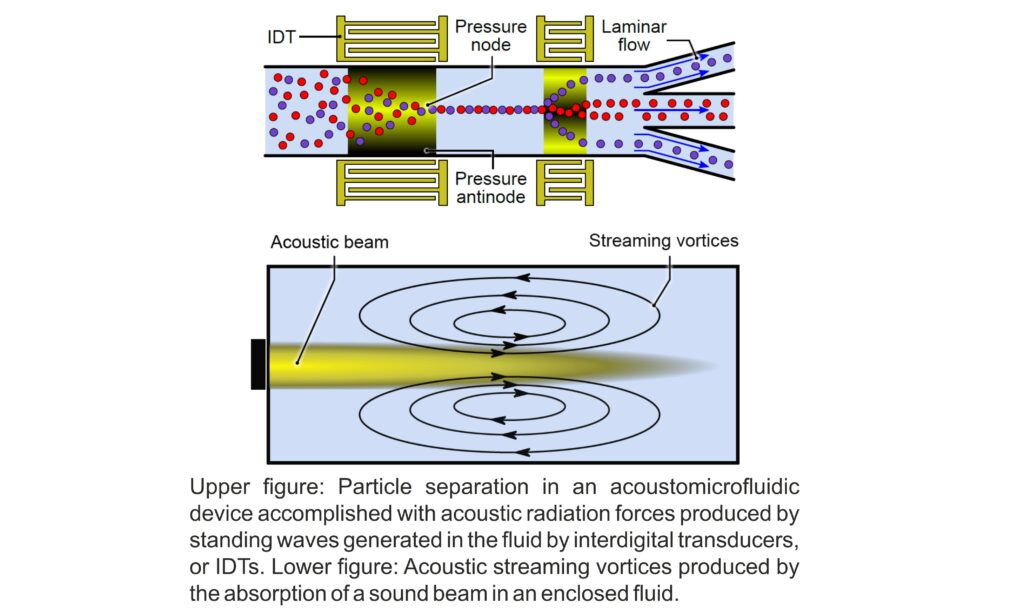 IDT

Pressure node

Laminar flow

Pressure antinode

Acoustic beam

Streaming vortices

Upper figure: Particle separation in an acoustomicrofluidic device accomplished with acoustic radiation forces produced by standing waves generated in the fluid by interdigital transducers, or IDTs. Lower figure: Acoustic streaming vortices produced by the absorption of a sound beam in an enclosed fluid.